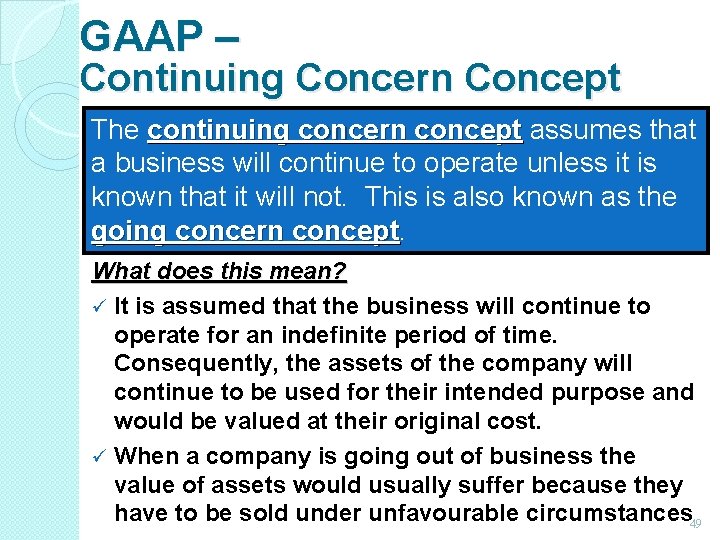 GAAP –
Continuing Concern Concept

The continuing concern concept assumes that a business will continue to operate unless it is known that it will not. This is also known as the going concern concept.

What does this mean?

✓ It is assumed that the business will continue to operate for an indefinite period of time. Consequently, the assets of the company will continue to be used for their intended purpose and would be valued at their original cost.

✓ When a company is going out of business the value of assets would usually suffer because they have to be sold under unfavourable circumstances

49